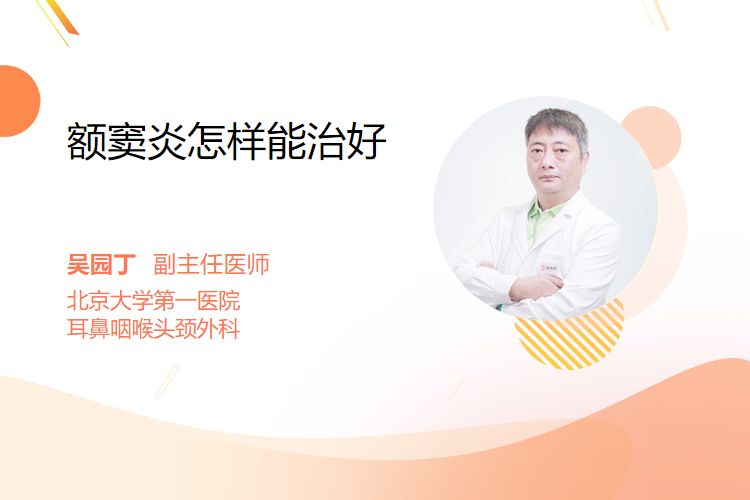 额窦炎怎样能治好

吴园丁 副主任医师

北京大学第一医院
耳鼻咽喉头颈外科